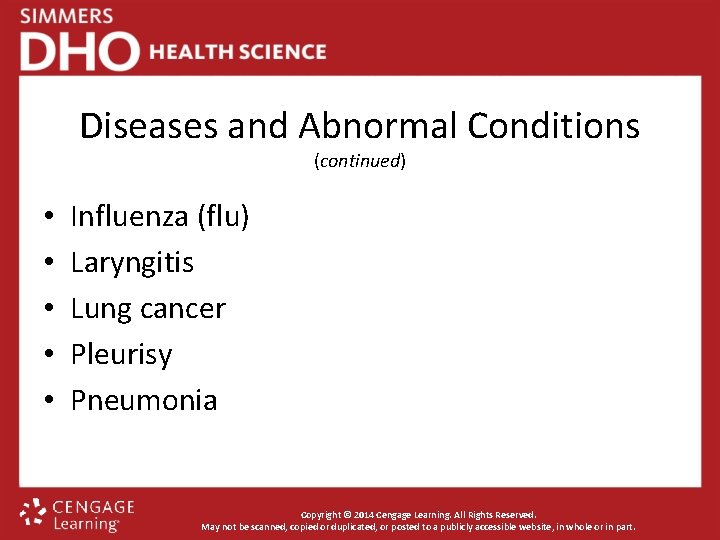 SIMMERS
DHO HEALTH SCIENCE

Diseases and Abnormal Conditions
(continued)

• Influenza (flu)
• Laryngitis
• Lung cancer
• Pleurisy
• Pneumonia

CENGAGE Learning

Copyright © 2014 Cengage Learning. All Rights Reserved.
May not be scanned, copied or duplicated, or posted to a publicly accessible website, in whole or in part.